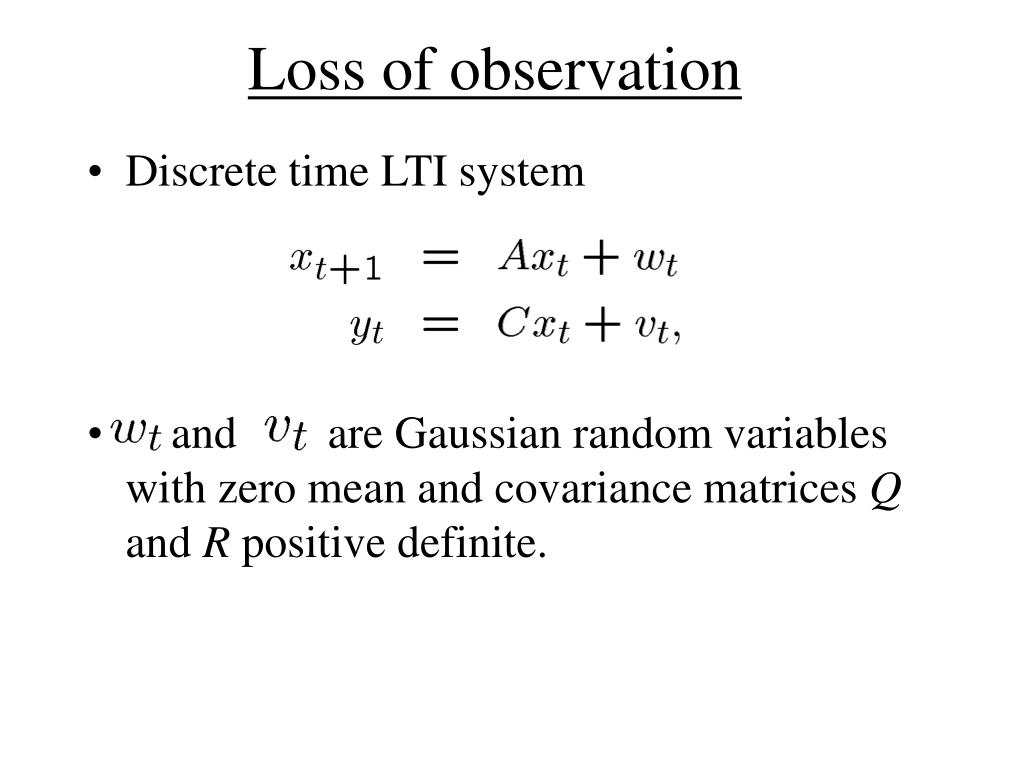 Loss of observation

• Discrete time LTI system

$x_{t+1} = Ax_t + w_t$
$y_t = Cx_t + v_t,$

• $w_t$ and $v_t$ are Gaussian random variables with zero mean and covariance matrices $Q$ and $R$ positive definite.